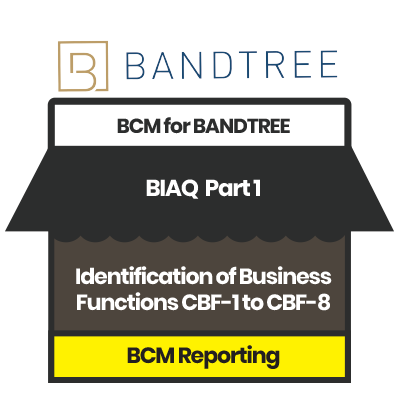 BANDTREE

BCM for BANDTREE

BIAQ Part 1

Identification of Business Functions CBF-1 to CBF-8

BCM Reporting